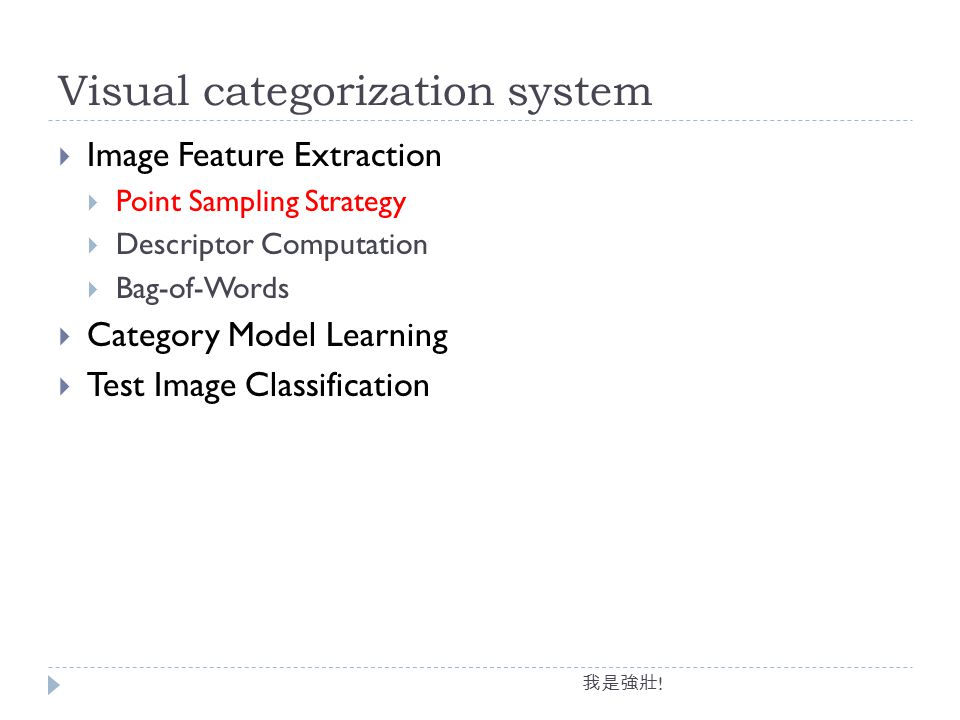 Visual categorization system

Image Feature Extraction
Point Sampling Strategy
Descriptor Computation
Bag-of-Words
Category Model Learning
Test Image Classification

我是強壯!